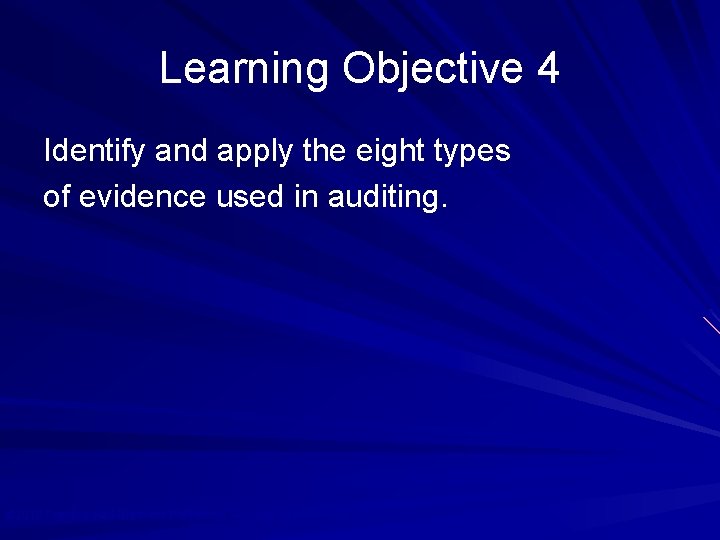 Learning Objective 4

Identify and apply the eight types of evidence used in auditing.